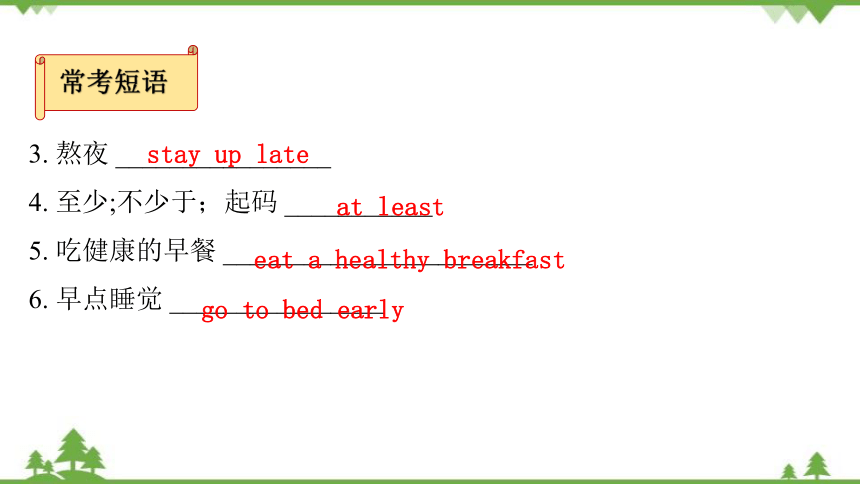 常考短语

3. 熬夜 stay up late

4. 至少;不少于；起码 at least

5. 吃健康的早餐 eat a healthy breakfast

6. 早点睡觉 go to bed early